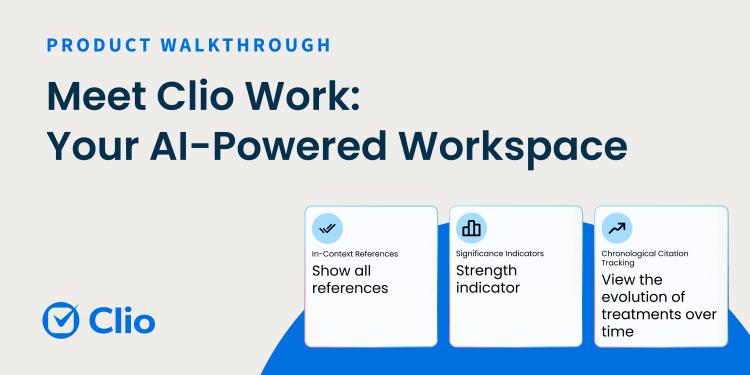 PRODUCT WALKTHROUGH

Meet Clio Work: Your AI-Powered Workspace

In-Context References

Show all references

Significance Indicators

Strength indicator

Chronological Citation Tracking

View the evolution of treatments over time

Clio